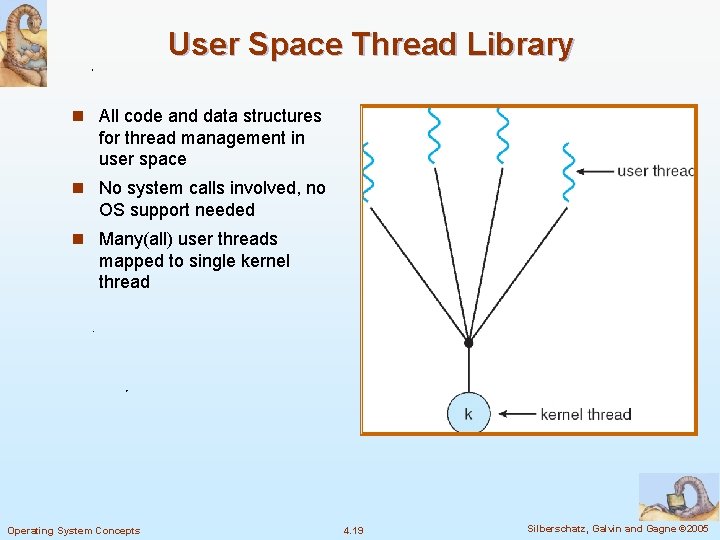 User Space Thread Library

All code and data structures for thread management in user space

No system calls involved, no OS support needed

Many(all) user threads mapped to single kernel thread

user threac

k

kernel thread

Operating System Concepts

4.19

Silberschatz, Galvin and Gagne ©2005